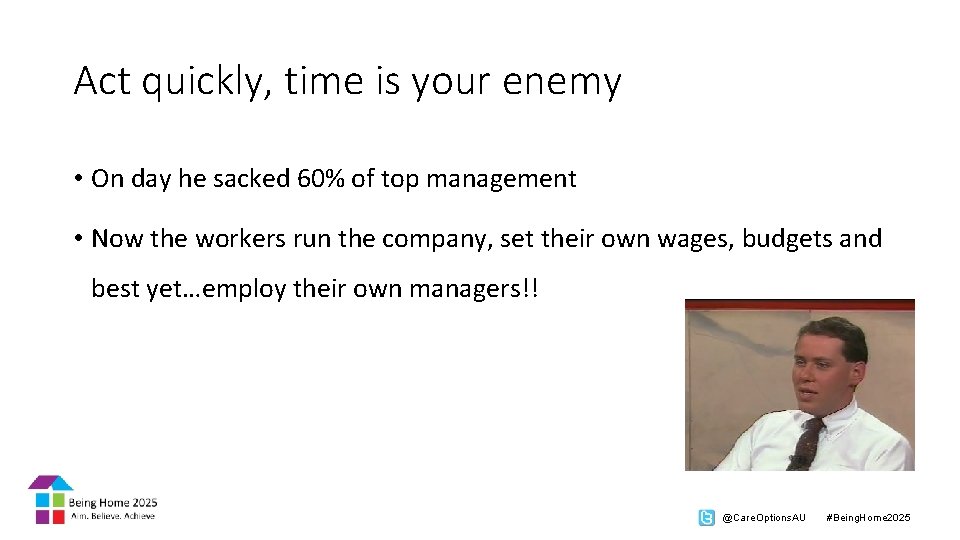 Act quickly, time is your enemy

• On day he sacked 60% of top management

• Now the workers run the company, set their own wages, budgets and best yet…employ their own managers!!

Being Home 2025
Aim. Believe. Achieve

@CareOptionsAU #BeingHome2025